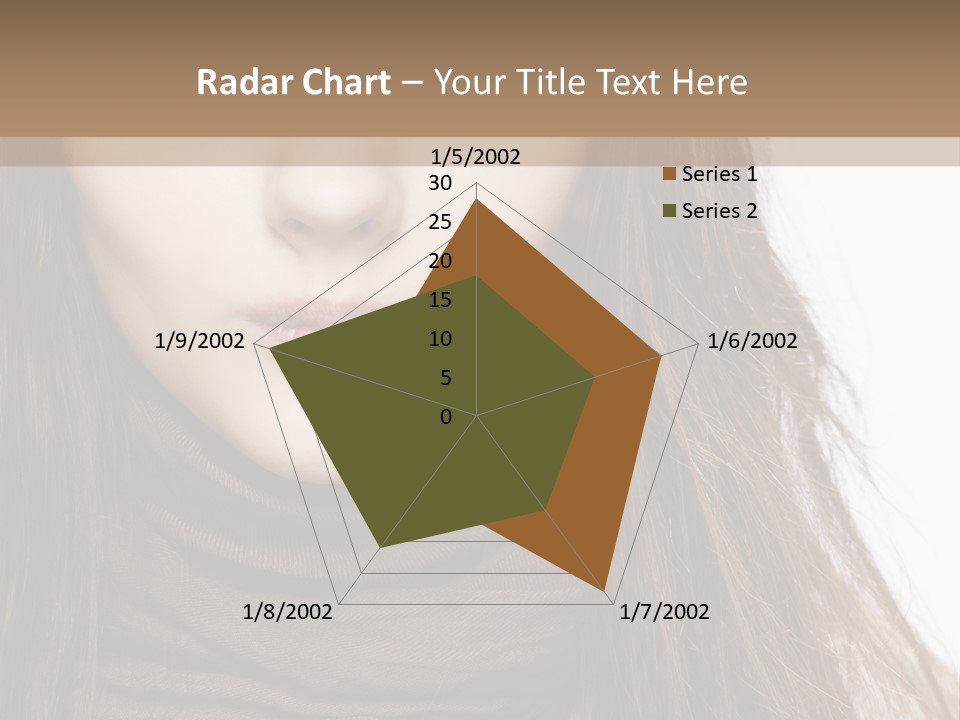 Radar Chart – Your Title Text Here

1/5/2002

30
25
20
15
10
5
0

1/6/2002

1/7/2002

1/8/2002

1/9/2002

Series 1
Series 2